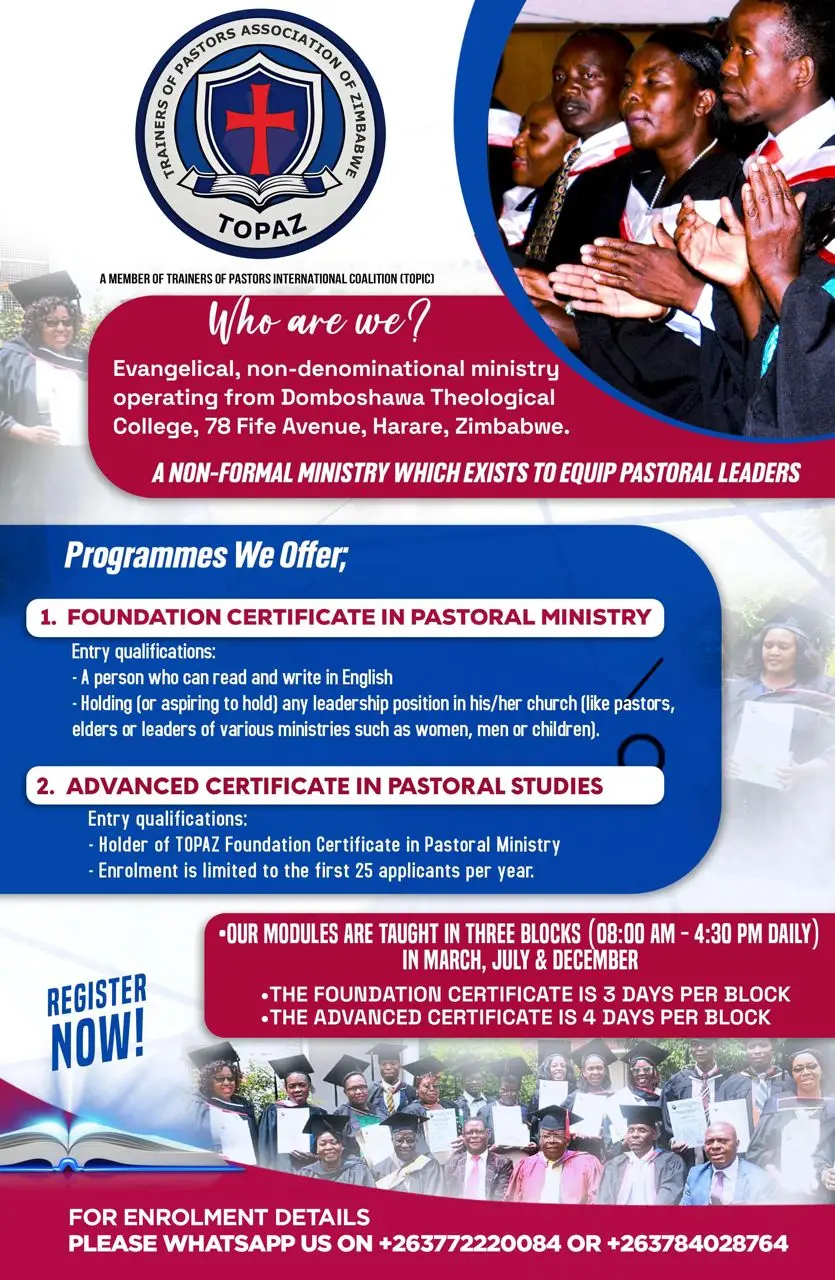 TRAINERS OF PASTORS ASSOCIATION OF ZIMBABWE

TOPAZ

A MEMBER OF TRAINERS OF PASTORS INTERNATIONAL COALITION (TOPIC)

Who are we?

Evangelical, non-denominational ministry operating from Domboshawa Theological College, 78 Fife Avenue, Harare, Zimbabwe.

A NON-FORMAL MINISTRY WHICH EXISTS TO EQUIP PASTORAL LEADERS

Programmes We Offer;

1. FOUNDATION CERTIFICATE IN PASTORAL MINISTRY

Entry qualifications:
- A person who can read and write in English
- Holding (or aspiring to hold) any leadership position in his/her church (like pastors, elders or leaders of various ministries such as women, men or children).

2. ADVANCED CERTIFICATE IN PASTORAL STUDIES

Entry qualifications:
- Holder of TOPAZ Foundation Certificate in Pastoral Ministry
- Enrolment is limited to the first 25 applicants per year.

•OUR MODULES ARE TAUGHT IN THREE BLOCKS (08:00 AM - 4:30 PM DAILY) IN MARCH, JULY & DECEMBER

•THE FOUNDATION CERTIFICATE IS 3 DAYS PER BLOCK
•THE ADVANCED CERTIFICATE IS 4 DAYS PER BLOCK

REGISTER NOW!

FOR ENROLMENT DETAILS
PLEASE WHATSAPP US ON +263772220084 OR +263784028764